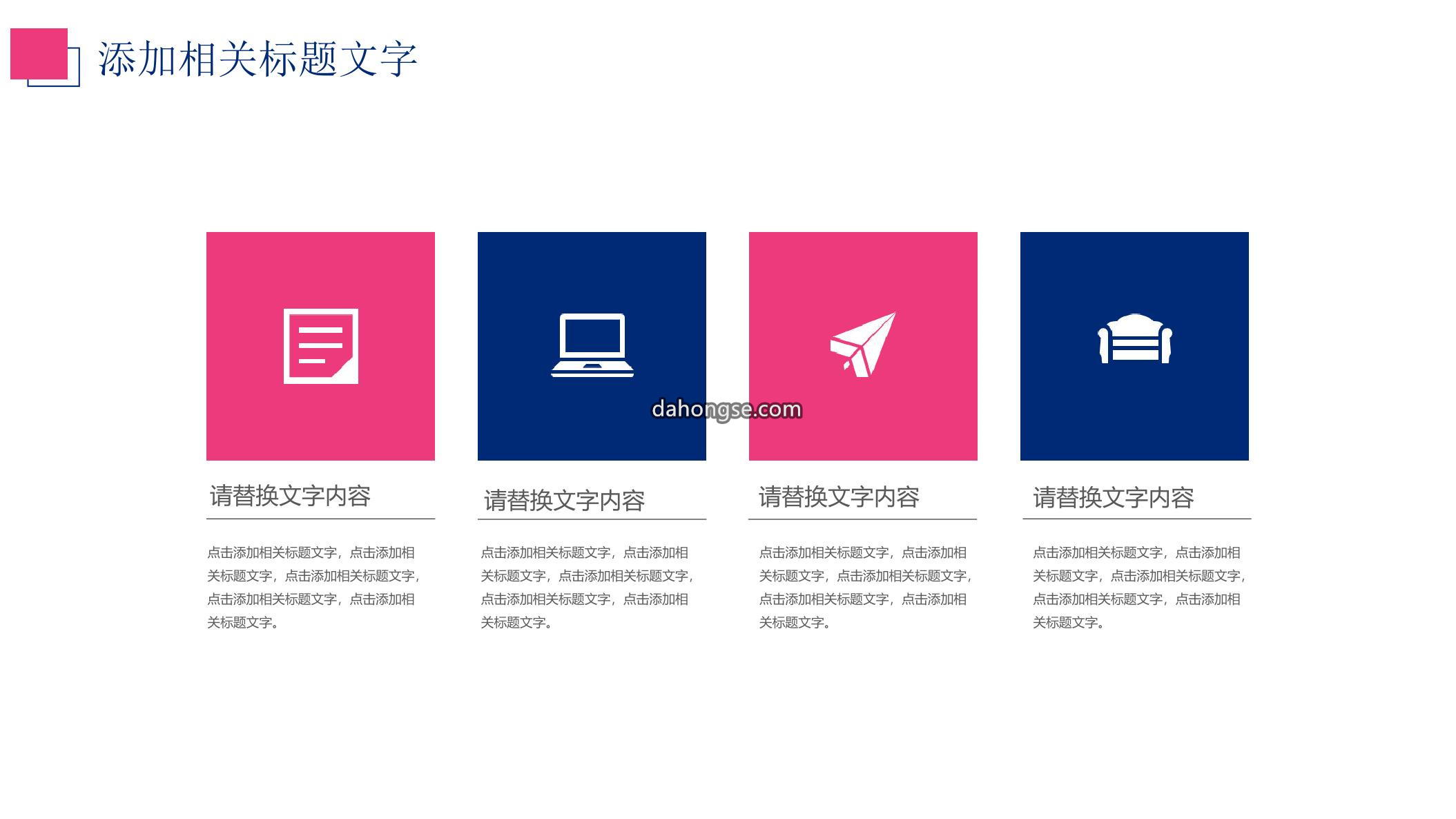 添加相关标题文字

dahongse.com

请替换文字内容

点击添加相关标题文字，点击添加相关标题文字，点击添加相关标题文字，点击添加相关标题文字，点击添加相关标题文字。

请替换文字内容

点击添加相关标题文字，点击添加相关标题文字，点击添加相关标题文字，点击添加相关标题文字，点击添加相关标题文字。

请替换文字内容

点击添加相关标题文字，点击添加相关标题文字，点击添加相关标题文字，点击添加相关标题文字，点击添加相关标题文字。

请替换文字内容

点击添加相关标题文字，点击添加相关标题文字，点击添加相关标题文字，点击添加相关标题文字，点击添加相关标题文字。